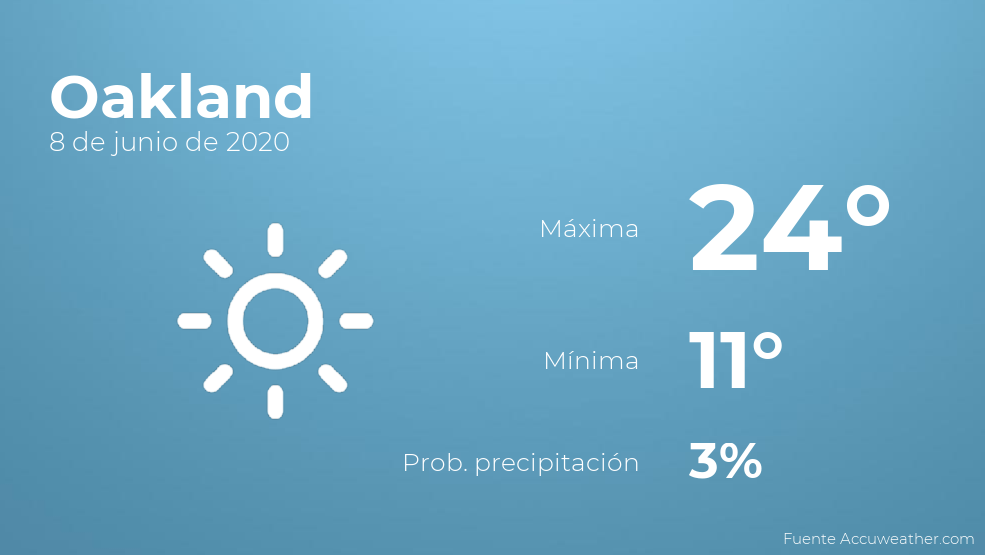 Oakland
8 de junio de 2020

Máxima 24°

Mínima 11°

Prob. precipitación 3%

Fuente Accuweather.com